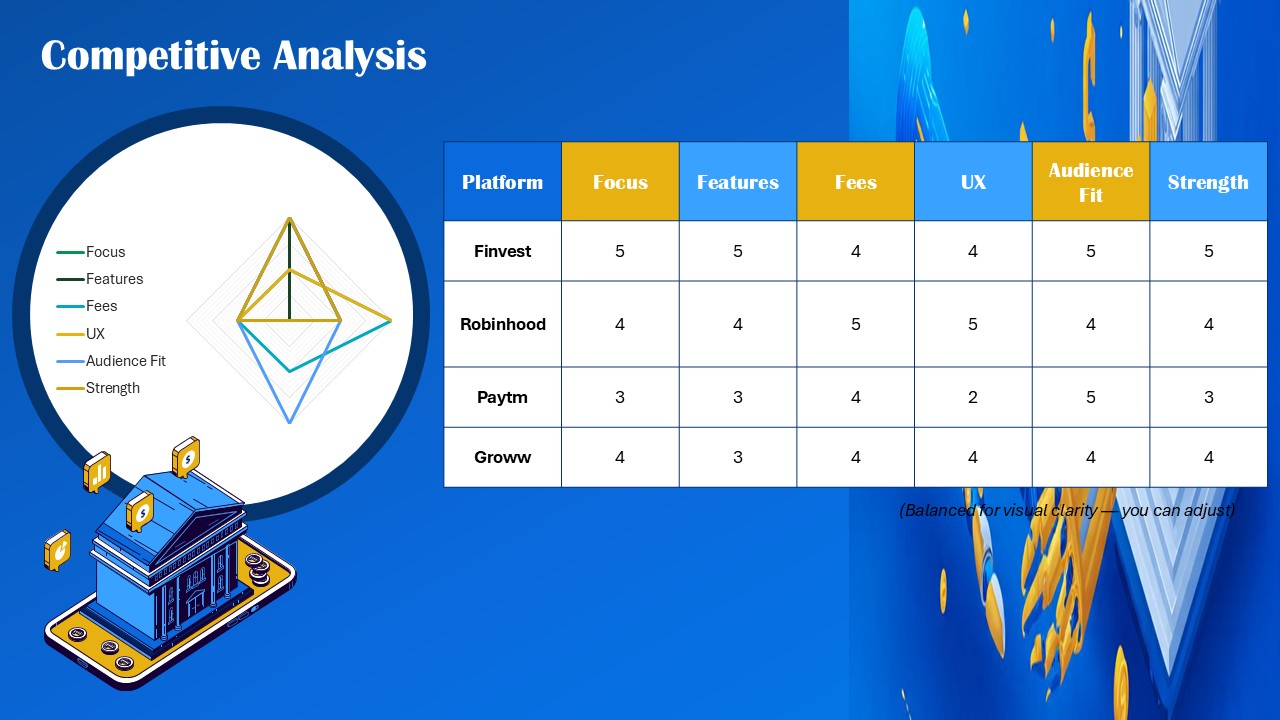 Competitive Analysis

Focus
Features
Fees
UX
Audience Fit
Strength

| Platform | Focus | Features | Fees | UX | Audience Fit | Strength |
|---|---|---|---|---|---|---|
| Finvest | 5 | 5 | 4 | 4 | 5 | 5 |
| Robinhood | 4 | 4 | 5 | 5 | 4 | 4 |
| Paytm | 3 | 3 | 4 | 2 | 5 | 3 |
| Groww | 4 | 3 | 4 | 4 | 4 | 4 |

(Balanced for visual clarity — you can adjust)